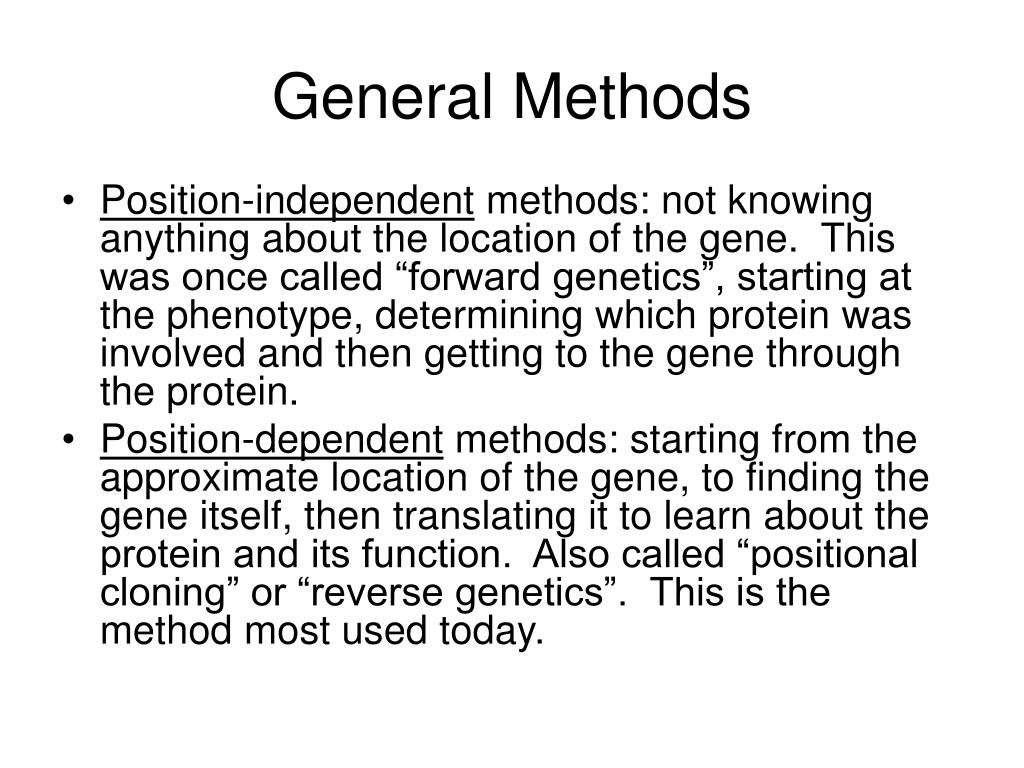 General Methods

• Position-independent methods: not knowing anything about the location of the gene. This was once called “forward genetics”, starting at the phenotype, determining which protein was involved and then getting to the gene through the protein.
• Position-dependent methods: starting from the approximate location of the gene, to finding the gene itself, then translating it to learn about the protein and its function. Also called “positional cloning” or “reverse genetics”. This is the method most used today.